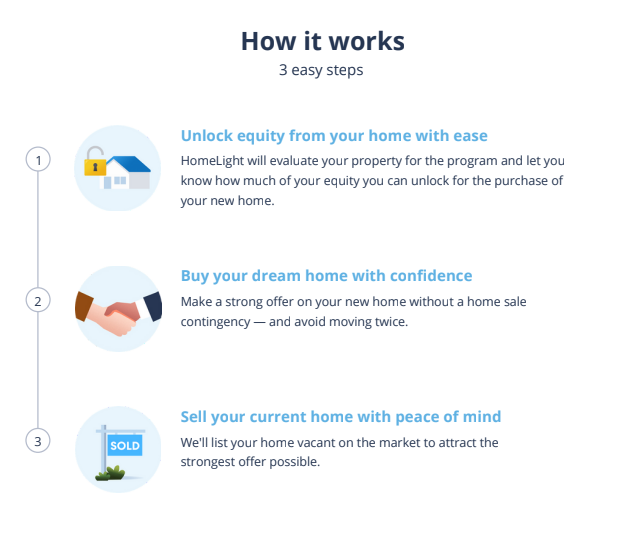 How it works

3 easy steps

1

Unlock equity from your home with ease

HomeLight will evaluate your property for the program and let you know how much of your equity you can unlock for the purchase of your new home.

2

Buy your dream home with confidence

Make a strong offer on your new home without a home sale contingency — and avoid moving twice.

3

SOLD

Sell your current home with peace of mind

We'll list your home vacant on the market to attract the strongest offer possible.